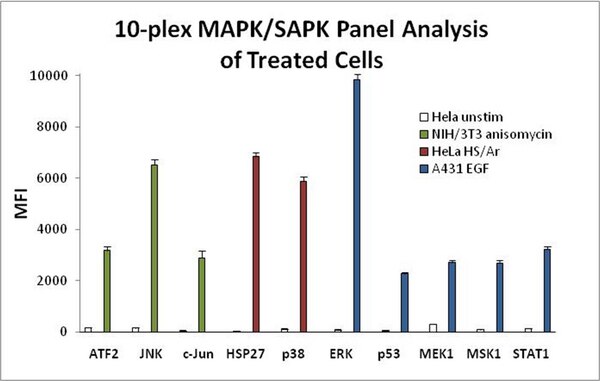 10-plex MAPK/SAPK Panel Analysis of Treated Cells

MFI

10000
8000
6000
4000
2000
0

Hela unstim
NIH/3T3 anisomycin
HeLa HS/Ar
A431 EGF

ATF2
JNK
c-Jun
HSP27
p38
ERK
p53
MEK1
MSK1
STAT1